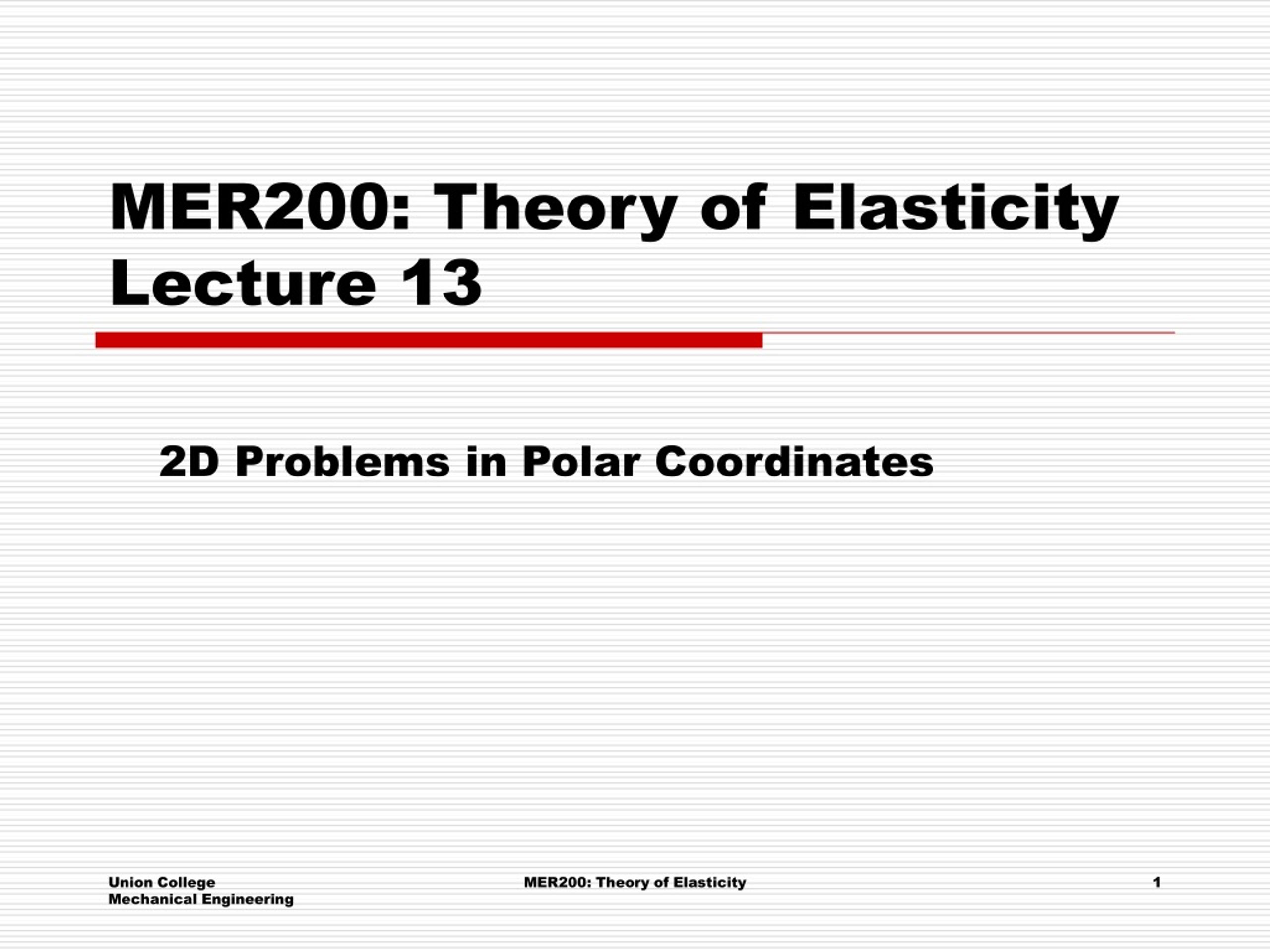 MER200: Theory of Elasticity
Lecture 13

2D Problems in Polar Coordinates

Union College
Mechanical Engineering

MER200: Theory of Elasticity

1